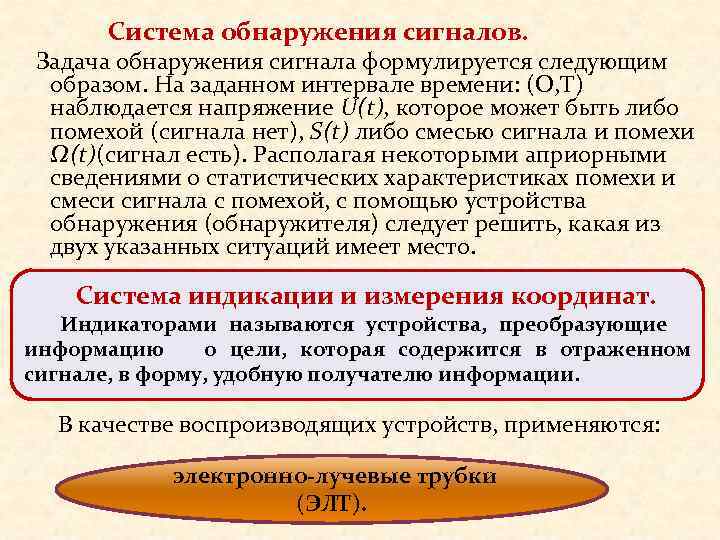 Система обнаружения сигналов.

Задача обнаружения сигнала формулируется следующим образом. На заданном интервале времени: (О,Т) наблюдается напряжение $U(t)$, которое может быть либо помехой (сигнала нет), $S(t)$ либо смесью сигнала и помехи $\Omega(t)$(сигнал есть). Располагая некоторыми априорными сведениями о статистических характеристиках помехи и смеси сигнала с помехой, с помощью устройства обнаружения (обнаружителя) следует решить, какая из двух указанных ситуаций имеет место.

Система индикации и измерения координат.

Индикаторами называются устройства, преобразующие информацию о цели, которая содержится в отраженном сигнале, в форму, удобную получателю информации.

В качестве воспроизводящих устройств, применяются:

электронно-лучевые трубки (ЭЛТ).